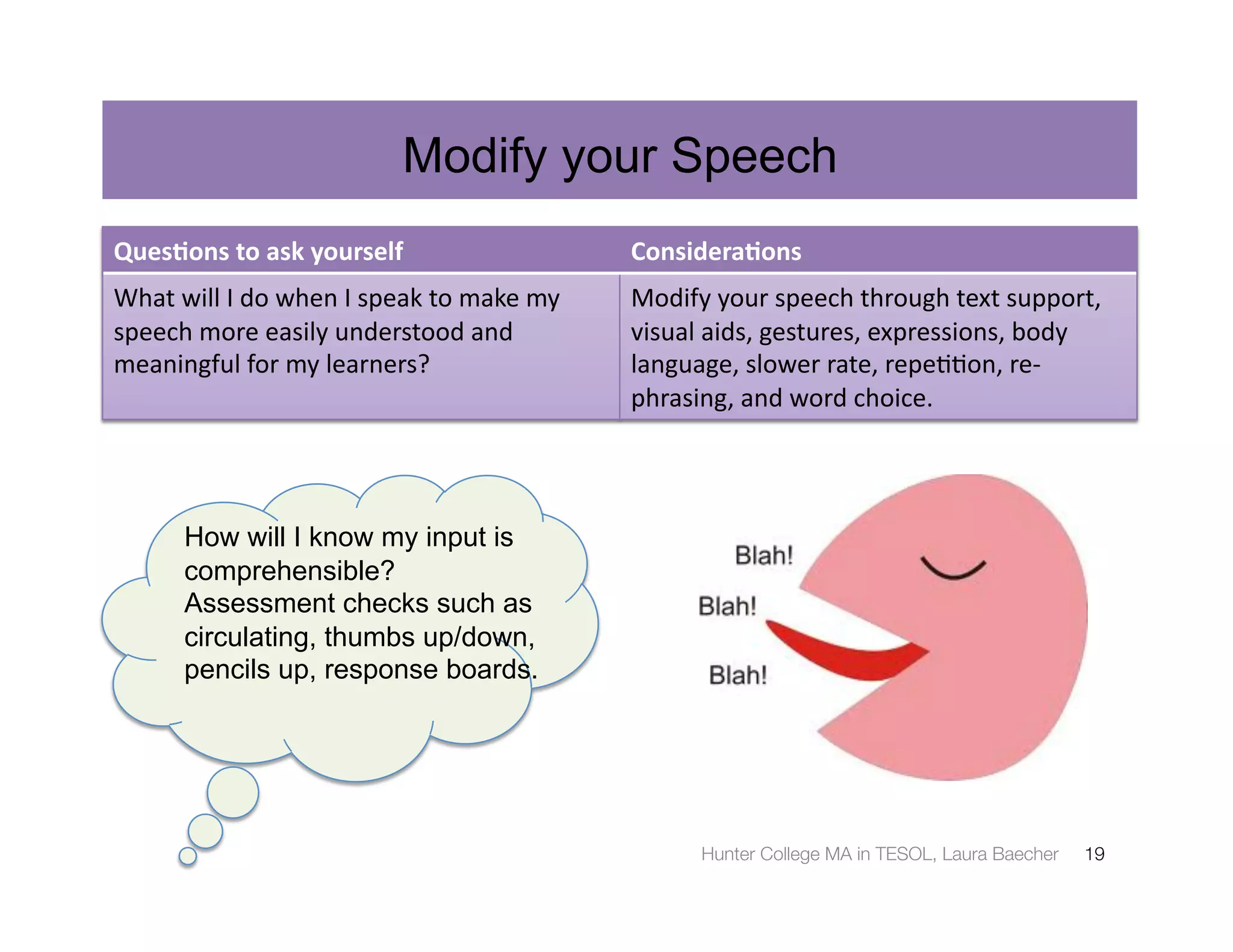 Modify your Speech

| Questions to ask yourself | Considerations |
|---|---|
| What will I do when I speak to make my speech more easily understood and meaningful for my learners? | Modify your speech through text support, visual aids, gestures, expressions, body language, slower rate, repetition, re-phrasing, and word choice. |

How will I know my input is comprehensible? Assessment checks such as circulating, thumbs up/down, pencils up, response boards.

Blah!
Blah!
Blah!

Hunter College MA in TESOL, Laura Baecher 19